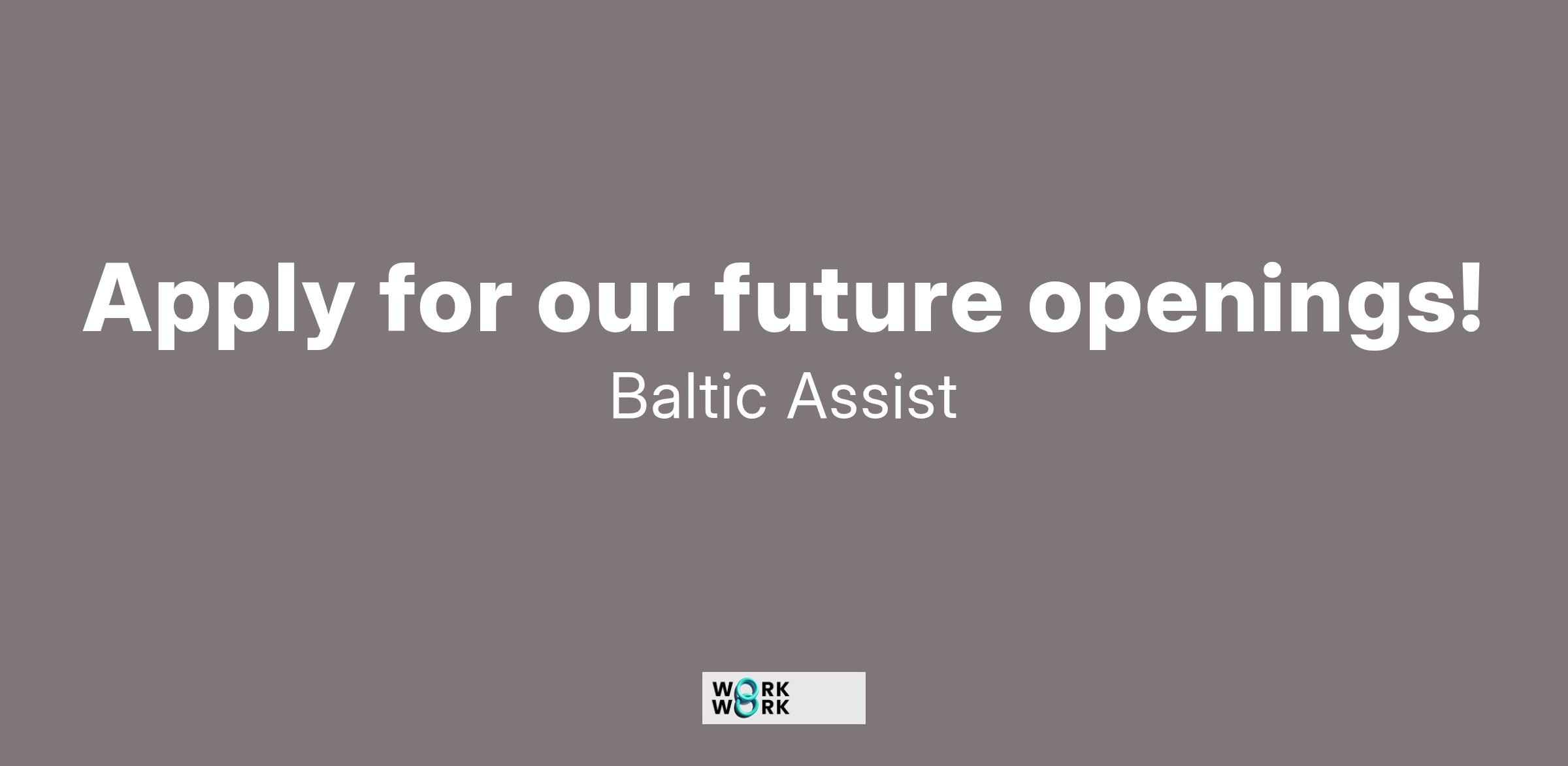 Apply for our future openings!

Baltic Assist

WORK
WORK